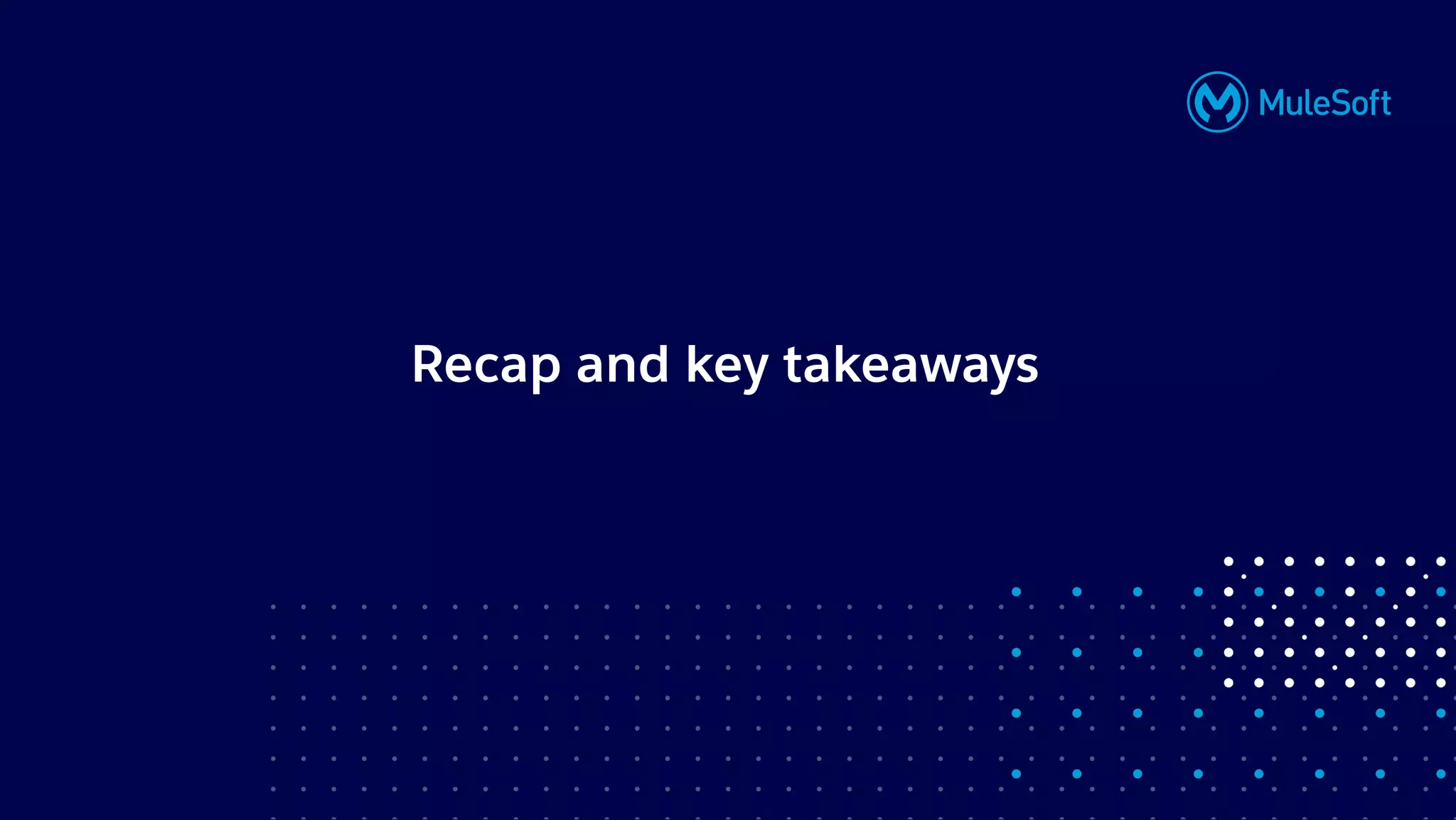 MuleSoft

Recap and key takeaways